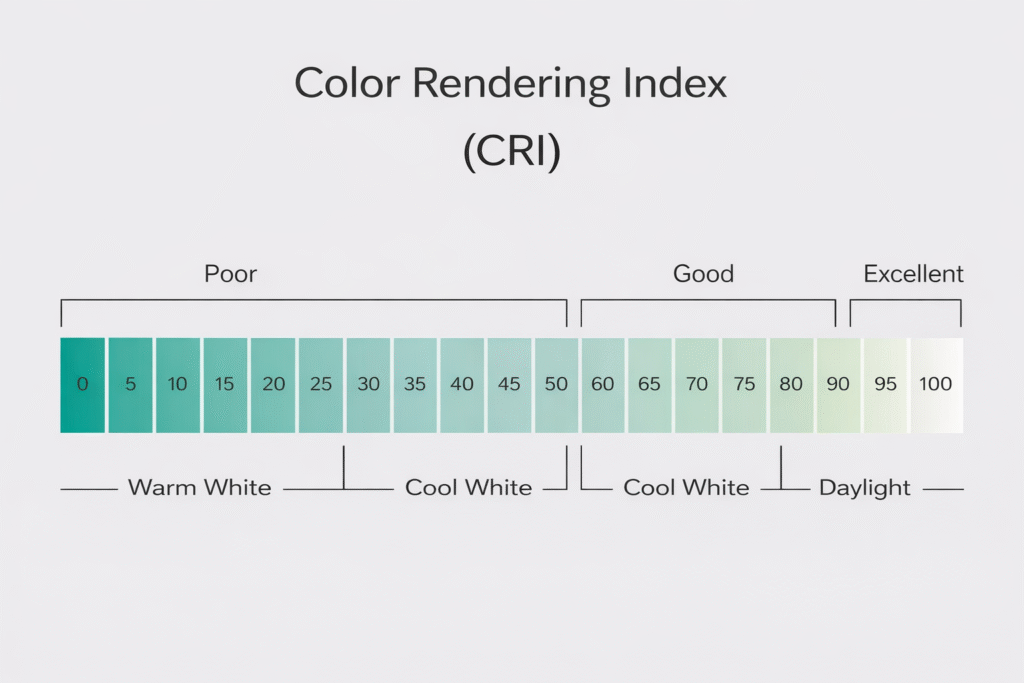 Color Rendering Index
(CRI)

Poor

Good

Excellent

0 5 10 15 20 25 30 35 40 45 50 60 65 70 75 80 90 95 100

Warm White

Cool White

Cool White

Daylight